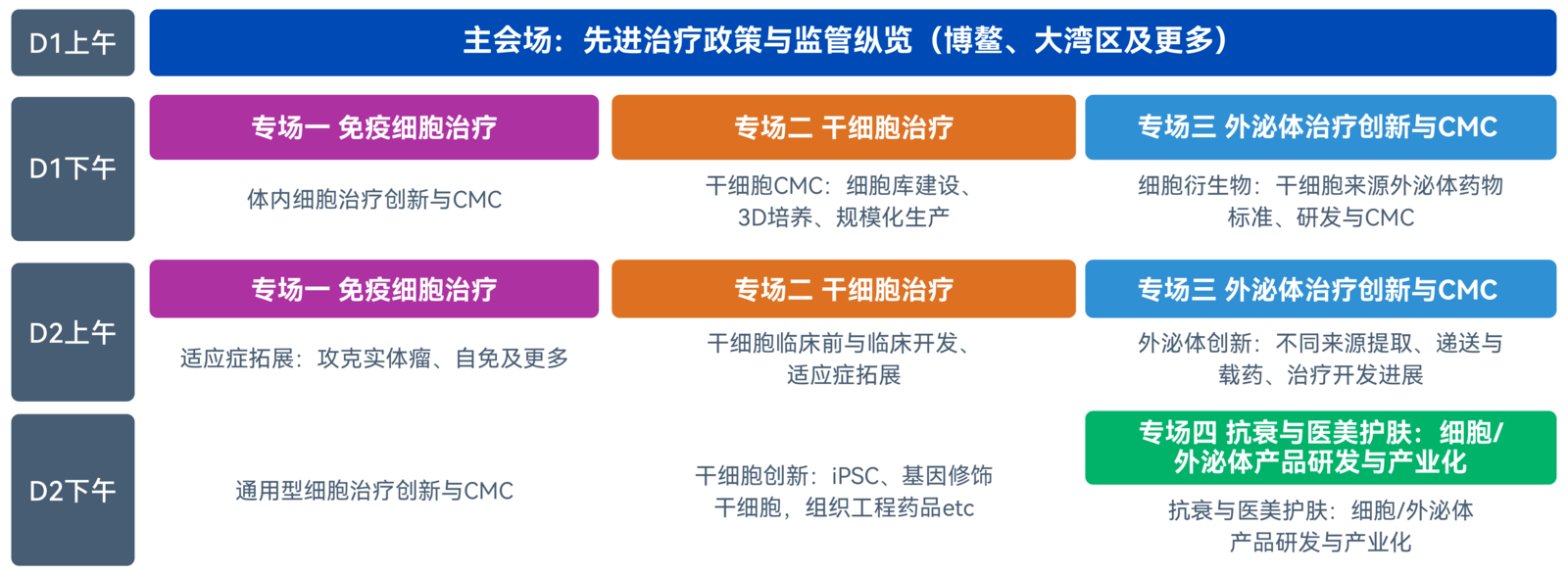 D1上午

主会场：先进治疗政策与监管纵览（博鳌、大湾区及更多）

D1下午

专场一 免疫细胞治疗

体内细胞治疗创新与CMC

专场二 干细胞治疗

干细胞CMC：细胞库建设、3D培养、规模化生产

专场三 外泌体治疗创新与CMC

细胞衍生物：干细胞来源外泌体药物标准、研发与CMC

D2上午

专场一 免疫细胞治疗

适应症拓展：攻克实体瘤、自免及更多

专场二 干细胞治疗

干细胞临床前与临床开发、适应症拓展

专场三 外泌体治疗创新与CMC

外泌体创新：不同来源提取、递送与载药、治疗开发进展

D2下午

通用型细胞治疗创新与CMC

干细胞创新：iPSC、基因修饰干细胞，组织工程药品etc

专场四 抗衰与医美护肤：细胞/外泌体产品研发与产业化

抗衰与医美护肤：细胞/外泌体产品研发与产业化